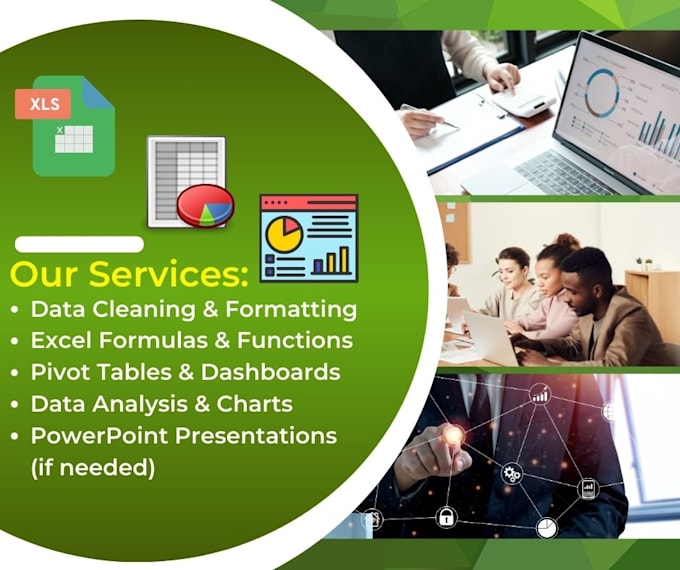 XLS

Our Services:
• Data Cleaning & Formatting
• Excel Formulas & Functions
• Pivot Tables & Dashboards
• Data Analysis & Charts
• PowerPoint Presentations (if needed)